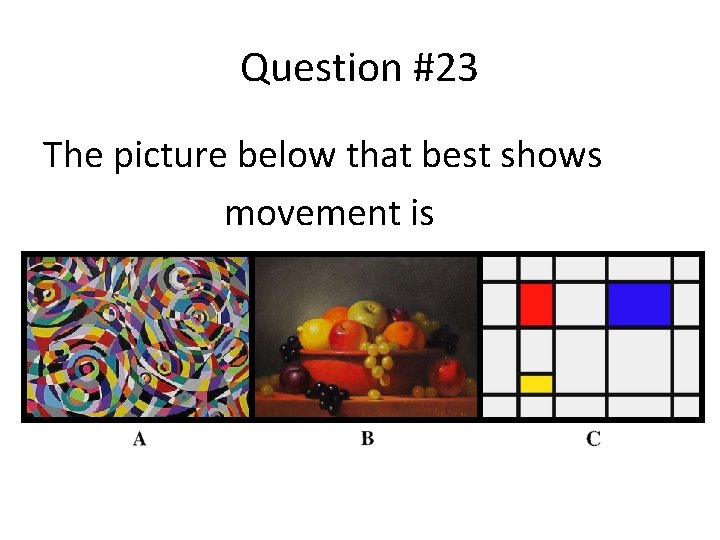 Question #23

The picture below that best shows movement is

A

B

C